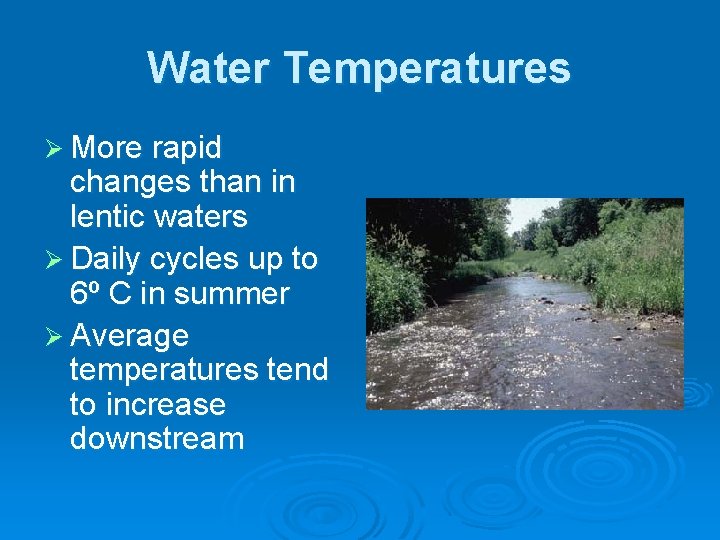 Water Temperatures

➢ More rapid changes than in lentic waters

➢ Daily cycles up to 6º C in summer

➢ Average temperatures tend to increase downstream